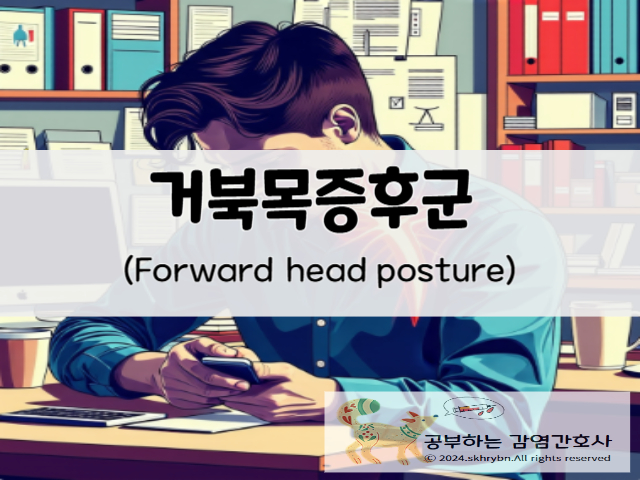 거북목증후군

(Forward head posture)

공부하는 감염간호사
© 2024.skhrybn.All rights reserved